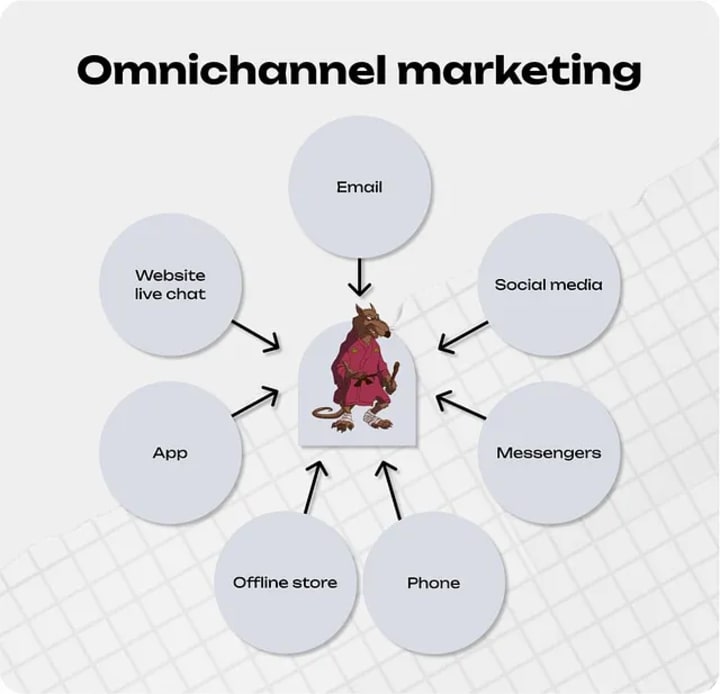 Omnichannel marketing

Email

Website live chat

Social media

App

Messengers

Offline store

Phone